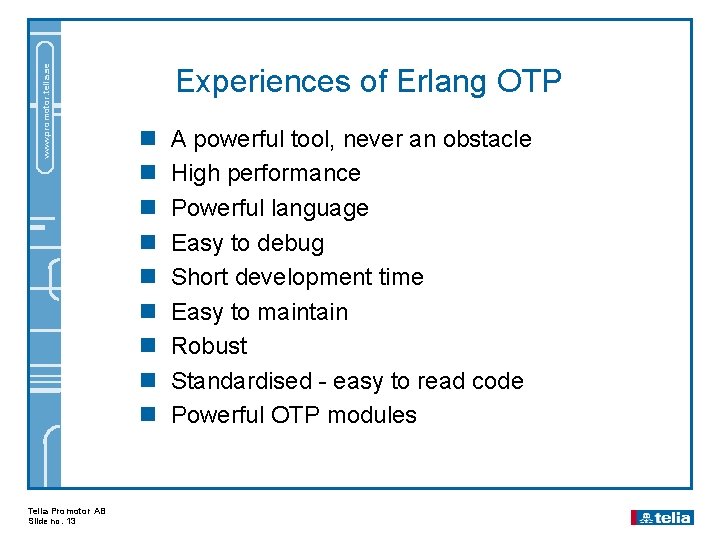 www.promotor.telia.se

Experiences of Erlang OTP

- A powerful tool, never an obstacle
- High performance
- Powerful language
- Easy to debug
- Short development time
- Easy to maintain
- Robust
- Standardised - easy to read code
- Powerful OTP modules

Telia Promotor AB
Slide no. 13

telia